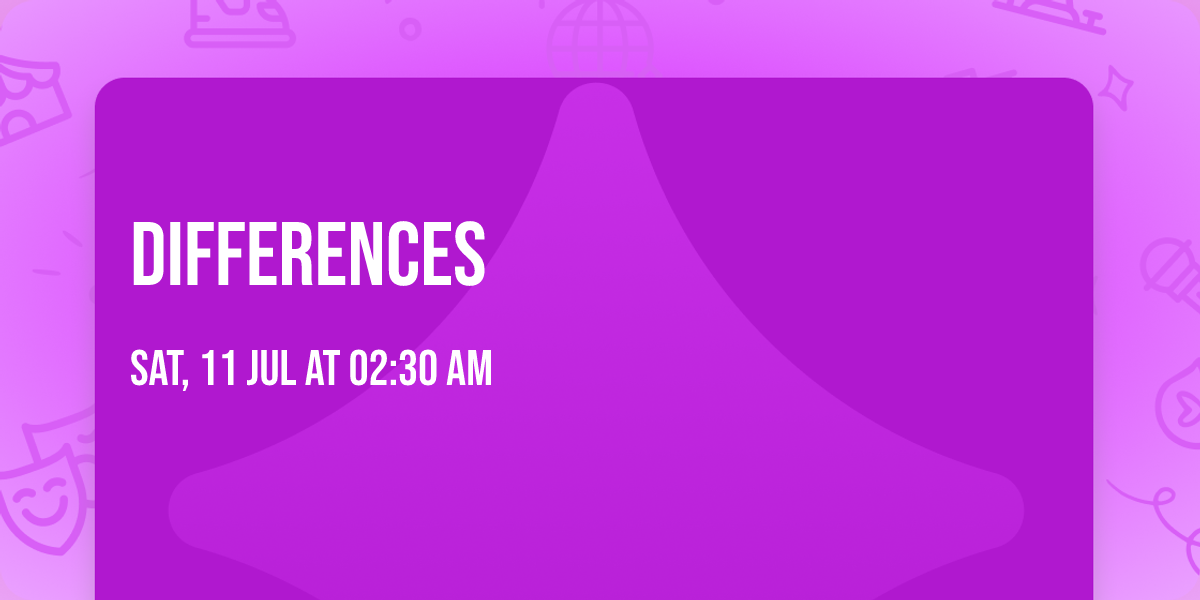 DIFFERENCES

SAT, 11 JUL AT 02:30 AM